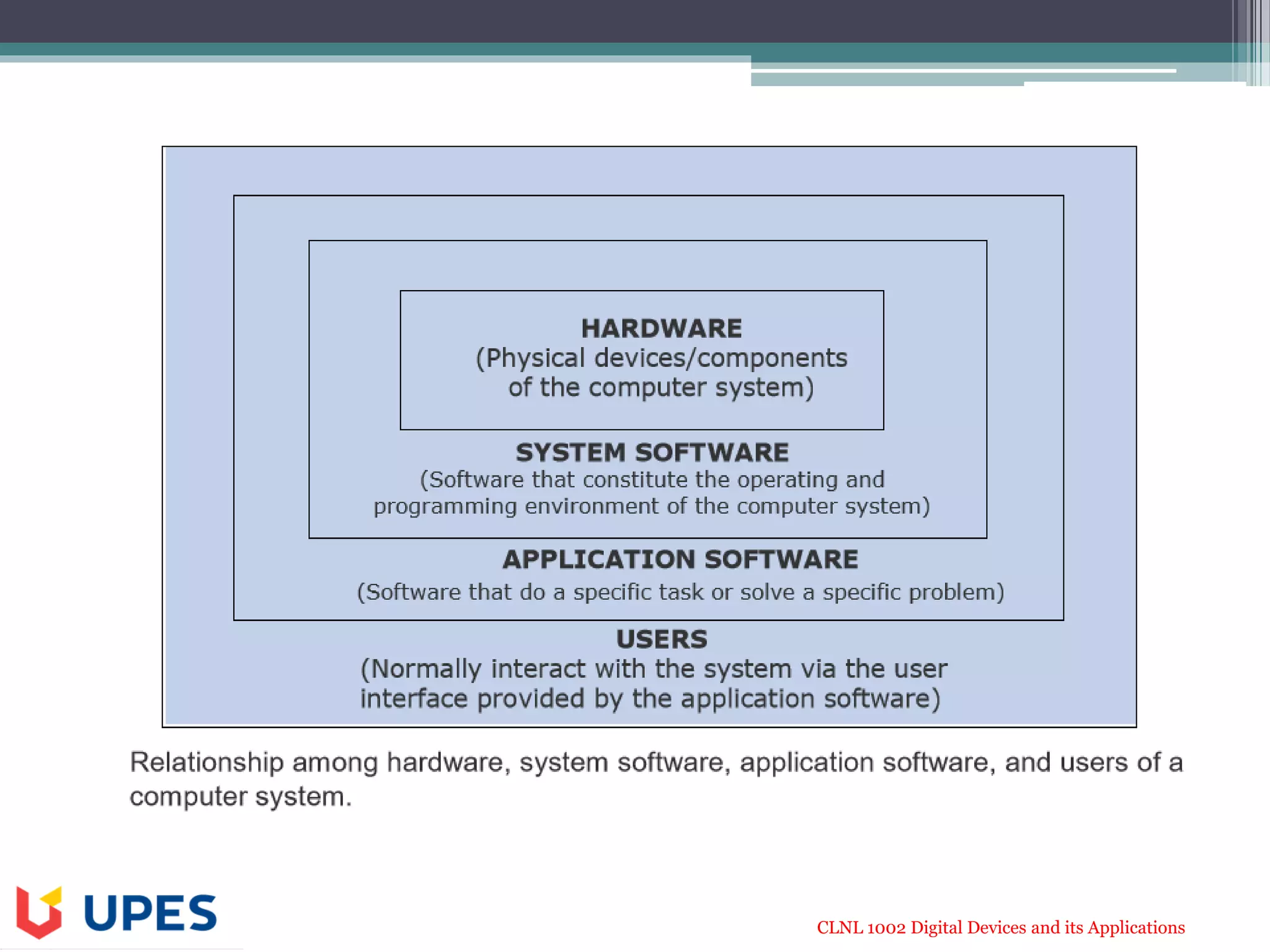 HARDWARE
(Physical devices/components of the computer system)

SYSTEM SOFTWARE
(Software that constitute the operating and programming environment of the computer system)

APPLICATION SOFTWARE
(Software that do a specific task or solve a specific problem)

USERS
(Normally interact with the system via the user interface provided by the application software)

Relationship among hardware, system software, application software, and users of a computer system.

UPES

CLNL 1002 Digital Devices and its Applications